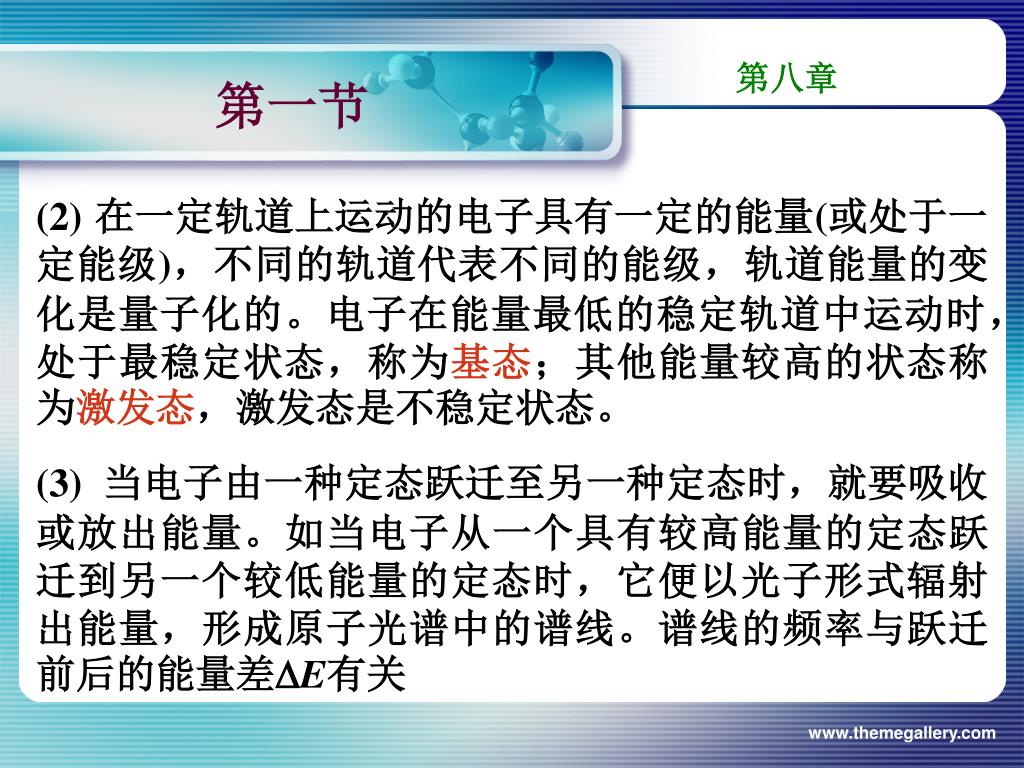 第一节

第八章

(2) 在一定轨道上运动的电子具有一定的能量(或处于一定能级)，不同的轨道代表不同的能级，轨道能量的变化是量子化的。电子在能量最低的稳定轨道中运动时，处于最稳定状态，称为基态；其他能量较高的状态称为激发态，激发态是不稳定状态。

(3) 当电子由一种定态跃迁至另一种定态时，就要吸收或放出能量。如当电子从一个具有较高能量的定态跃迁到另一个较低能量的定态时，它便以光子形式辐射出能量，形成原子光谱中的谱线。谱线的频率与跃迁前后的能量差$\Delta E$有关

www.themegallery.com